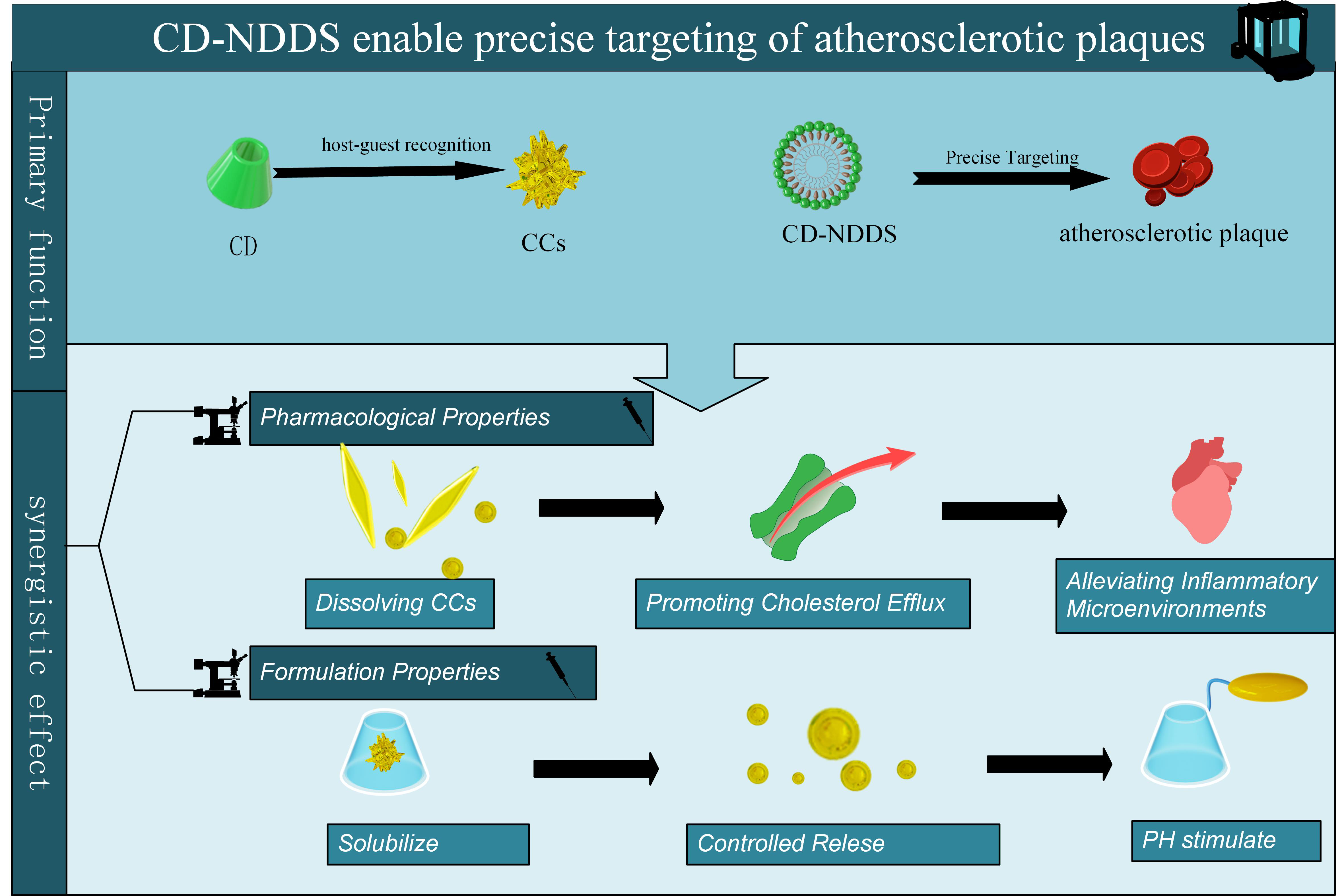 CD-NDDS enable precise targeting of atherosclerotic plaques

Primary function

host-guest recognition

CD

CCs

CD-NDDS

Precise Targeting

atherosclerotic plaque

synergistic effect

Pharmacological Properties

Dissolving CCs

Promoting Cholesterol Efflux

Alleviating Inflammatory Microenvironments

Formulation Properties

Solubilize

Controlled Relese

PH stimulate